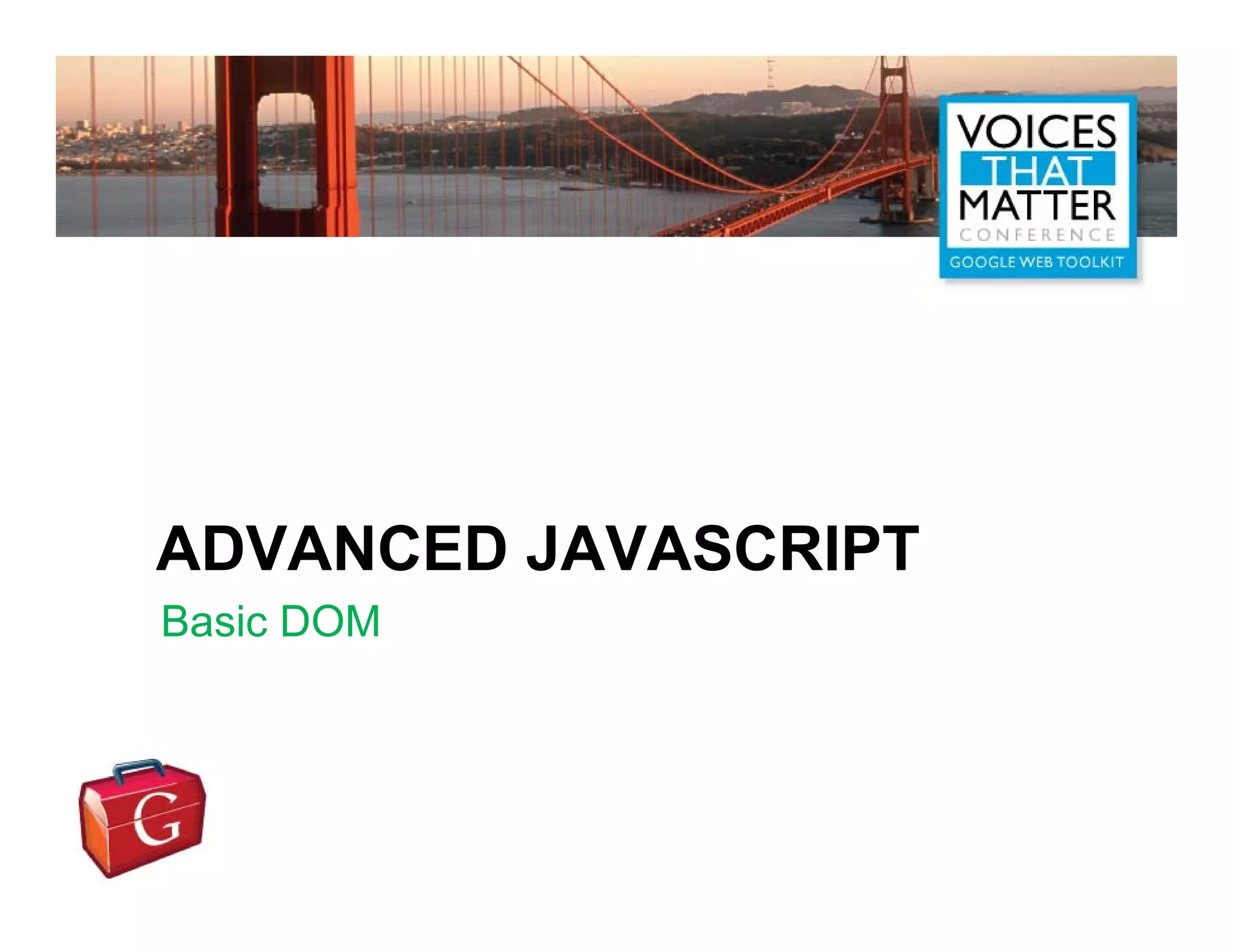 VOICES
THAT
MATTER
CONFERENCE
GOOGLE WEB TOOLKIT

ADVANCED JAVASCRIPT

Basic DOM

G